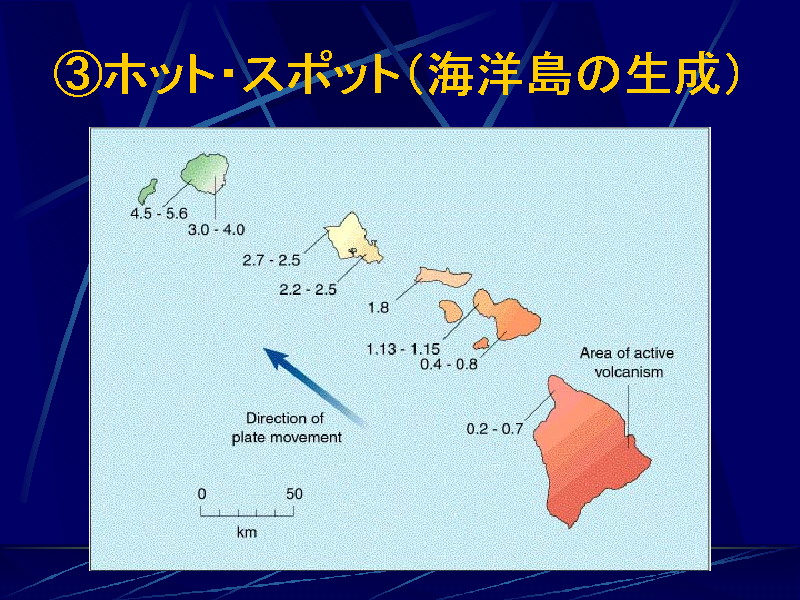 ③ホット・スポット（海洋島の生成）

4.5 - 5.6
3.0 - 4.0
2.7 - 2.5
2.2 - 2.5
1.8
1.13 - 1.15
0.4 - 0.8
Area of active volcanism
0.2 - 0.7
Direction of plate movement
0
50
km